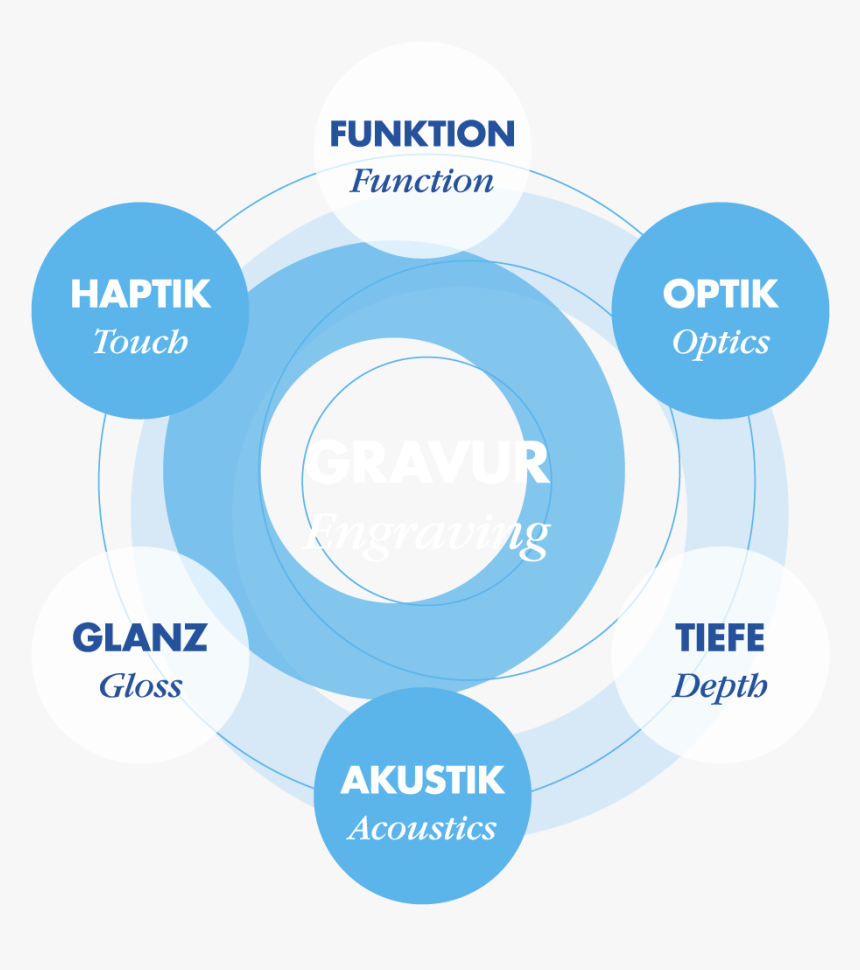 FUNKTION
Function

HAPTIK
Touch

OPTIK
Optics

GRAVUR
Engraving

GLANZ
Gloss

TIEFE
Depth

AKUSTIK
Acoustics